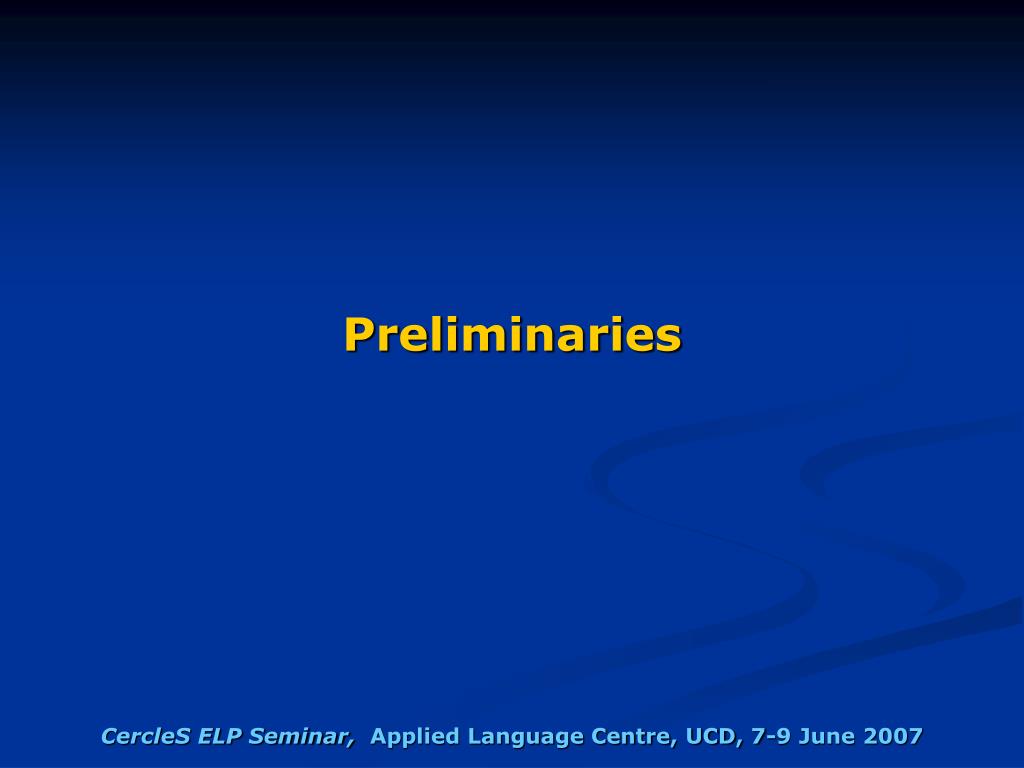 Preliminaries

CercleS ELP Seminar, Applied Language Centre, UCD, 7-9 June 2007